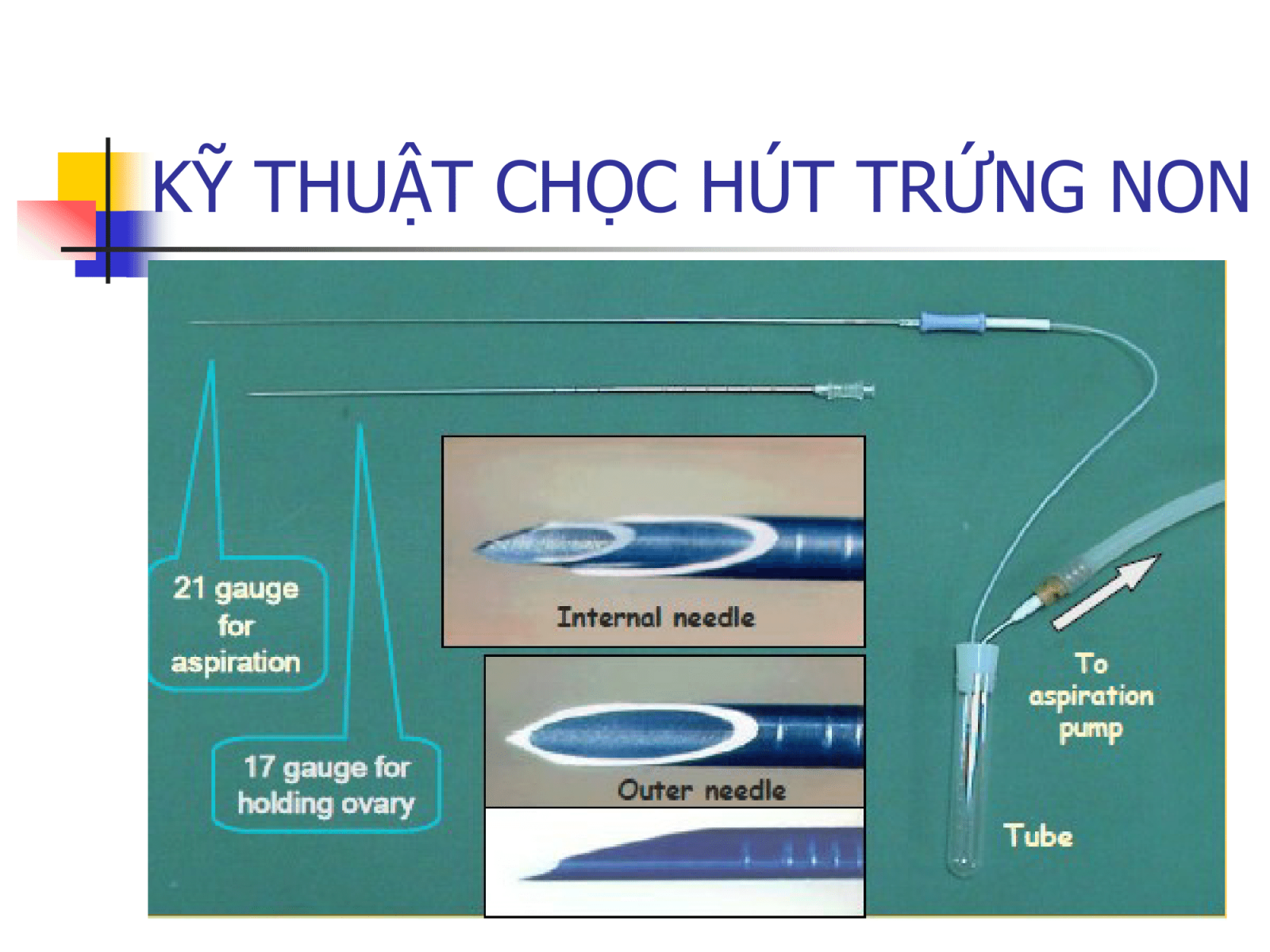 KỸ THUẬT CHỌC HÚT TRỨNG NON

21 gauge for aspiration

17 gauge for holding ovary

Internal needle

Outer needle

To aspiration pump

Tube